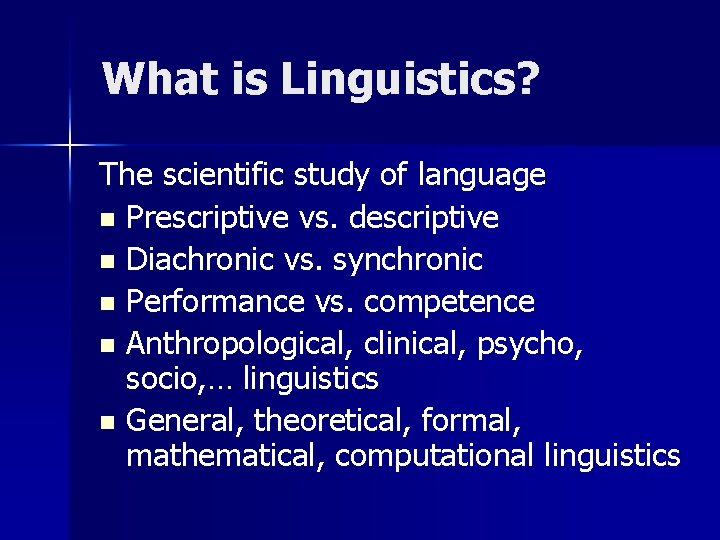 What is Linguistics?

The scientific study of language

- Prescriptive vs. descriptive
- Diachronic vs. synchronic
- Performance vs. competence
- Anthropological, clinical, psycho, socio,… linguistics
- General, theoretical, formal, mathematical, computational linguistics